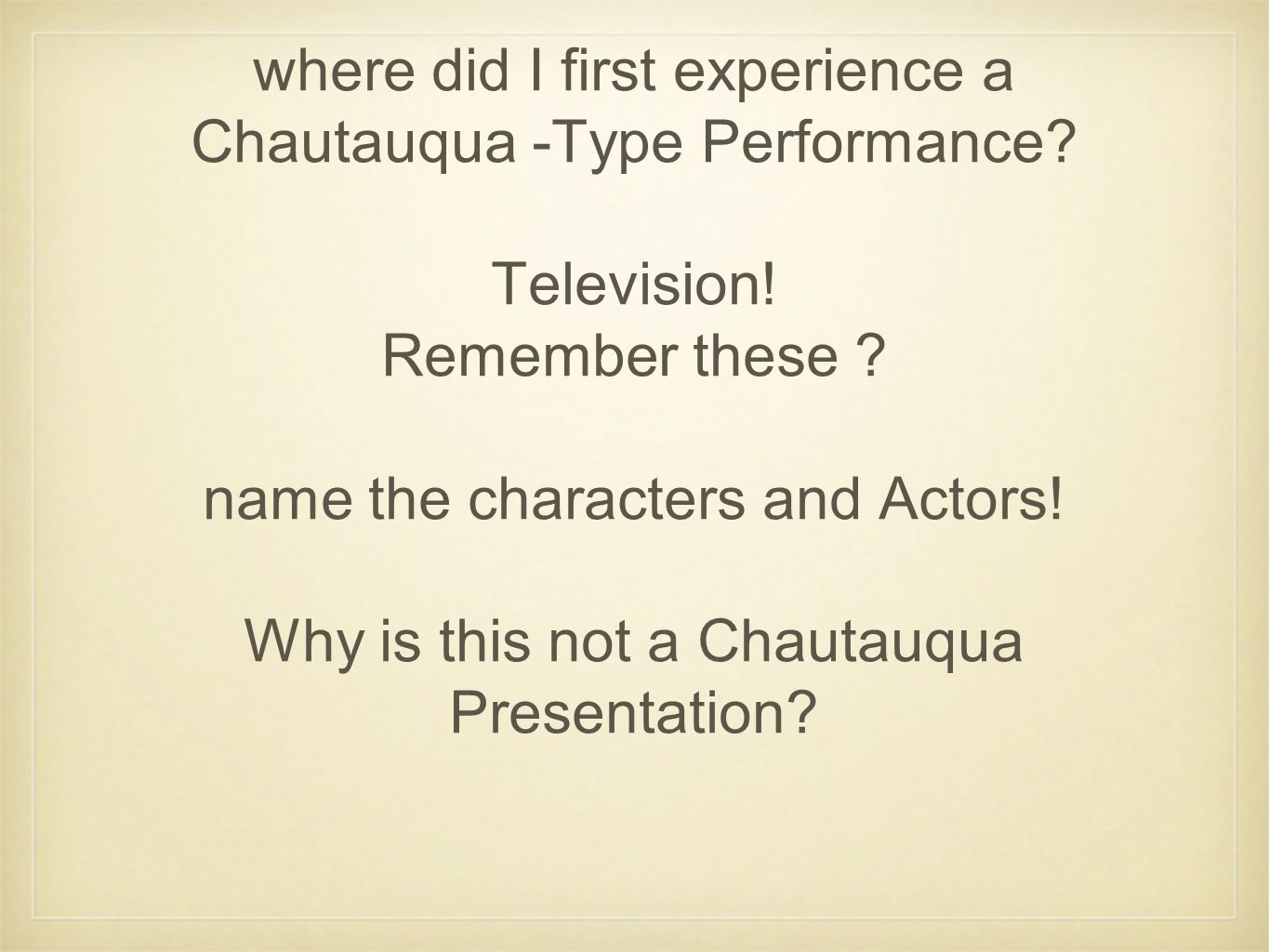 where did I first experience a Chautauqua -Type Performance?

Television!
Remember these ?

name the characters and Actors!

Why is this not a Chautauqua Presentation?